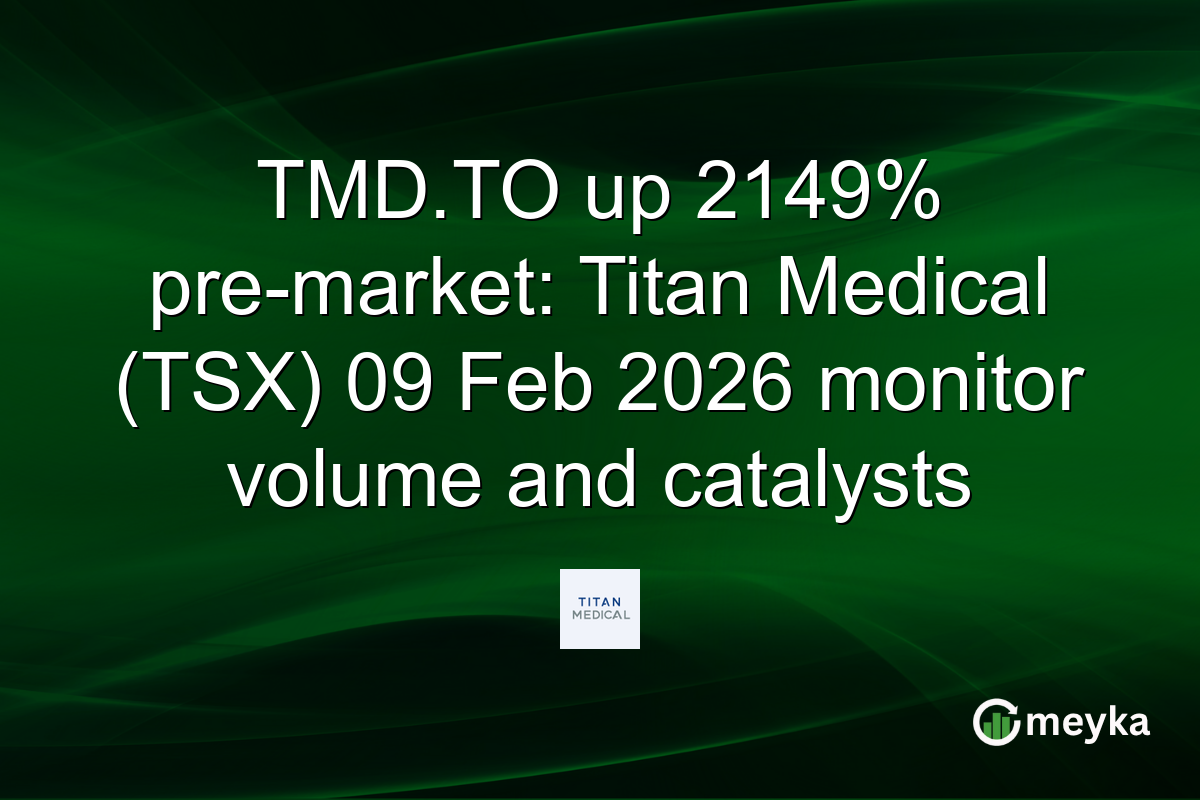 TMD.TO up 2149% pre-market: Titan Medical (TSX) 09 Feb 2026 monitor volume and catalysts

TITAN MEDICAL

meyka